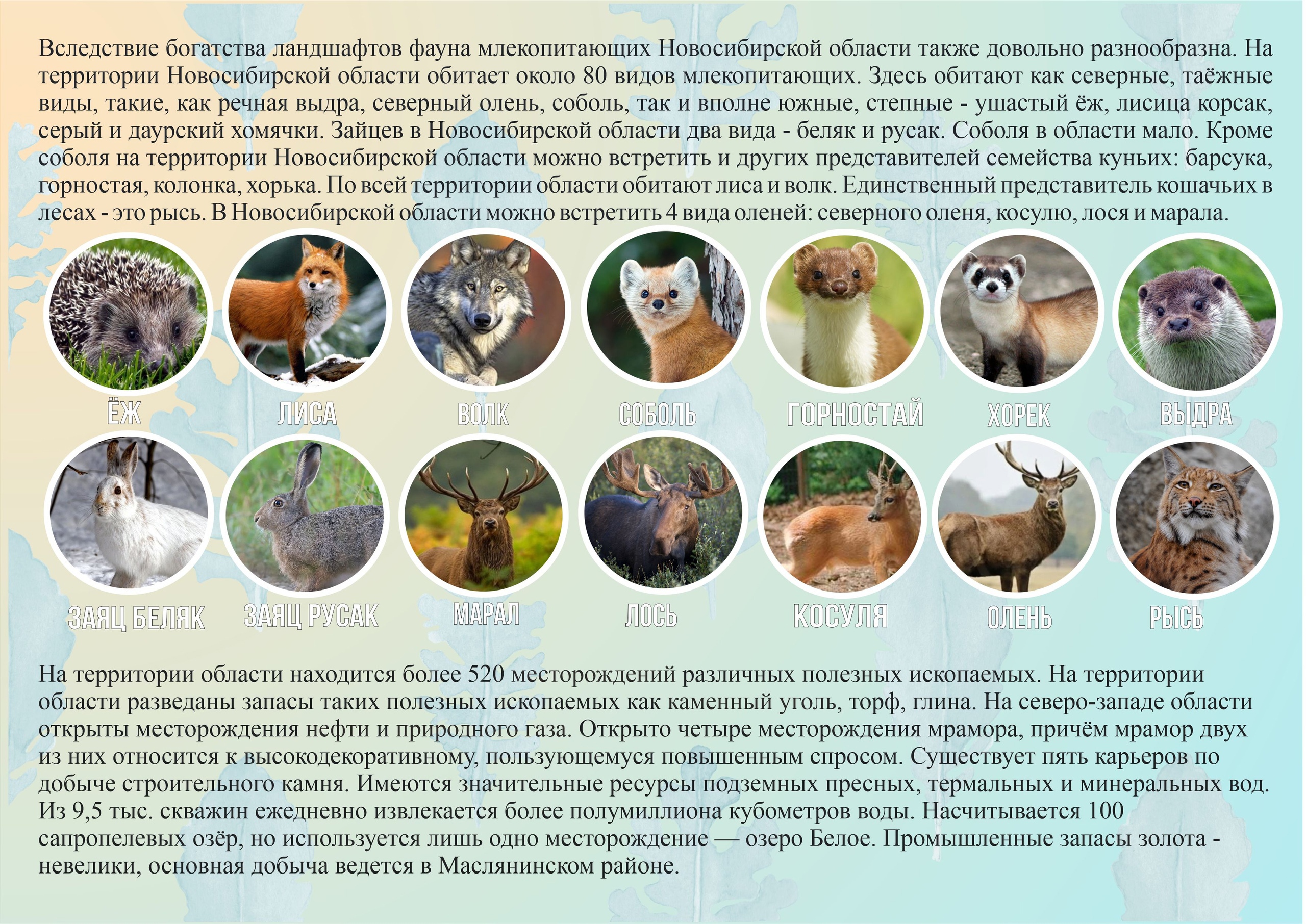 Вследствие богатства ландшафтов фауна млекопитающих Новосибирской области также довольно разнообразна. На территории Новосибирской области обитает около 80 видов млекопитающих. Здесь обитают как северные, таёжные виды, такие, как речная выдра, северный олень, соболь, так и вполне южные, степные - ушастый ёж, лисица корсак, серый и даурский хомячки. Зайцев в Новосибирской области два вида - беляк и русак. Соболя в области мало. Кроме соболя на территории Новосибирской области можно встретить и других представителей семейства куньих: барсука, горностая, колонка, хорька. По всей территории области обитают лиса и волк. Единственный представитель кошачьих в лесах - это рысь. В Новосибирской области можно встретить 4 вида оленей: северного оленя, косулю, лося и марала.

ЁЖ
ЛИСА
ВОЛК
СОБОЛЬ
ГОРНОСТАЙ
ХОРЕК
ВЫДРА
ЗАЯЦ БЕЛЯК
ЗАЯЦ РУСАК
МАРАЛ
ЛОСЬ
КОСУЛЯ
ОЛЕНЬ
РЫСЬ

На территории области находится более 520 месторождений различных полезных ископаемых. На территории области разведаны запасы таких полезных ископаемых как каменный уголь, торф, глина. На северо-западе области открыты месторождения нефти и природного газа. Открыто четыре месторождения мрамора, причём мрамор двух из них относится к высокодекоративному, пользующемуся повышенным спросом. Существует пять карьеров по добыче строительного камня. Имеются значительные ресурсы подземных пресных, термальных и минеральных вод. Из 9,5 тыс. скважин ежедневно извлекается более полумиллиона кубометров воды. Насчитывается 100 сапропелевых озёр, но используется лишь одно месторождение — озеро Белое. Промышленные запасы золота - невелики, основная добыча ведется в Маслянинском районе.